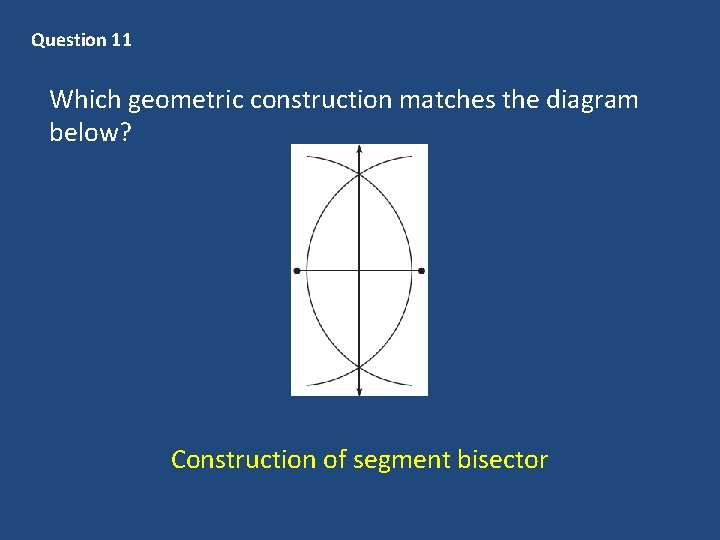 Question 11

Which geometric construction matches the diagram below?

Construction of segment bisector